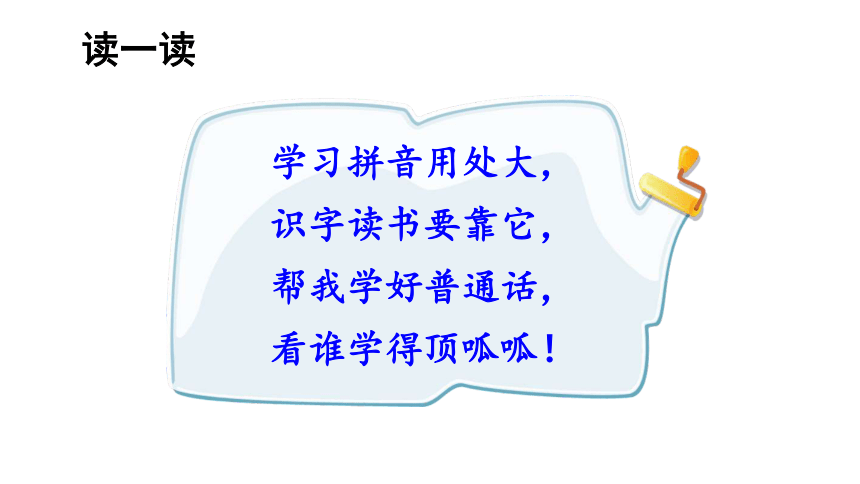 读一读

学习拼音用处大，
识字读书要靠它，
帮我学好普通话，
看谁学得顶呱呱！